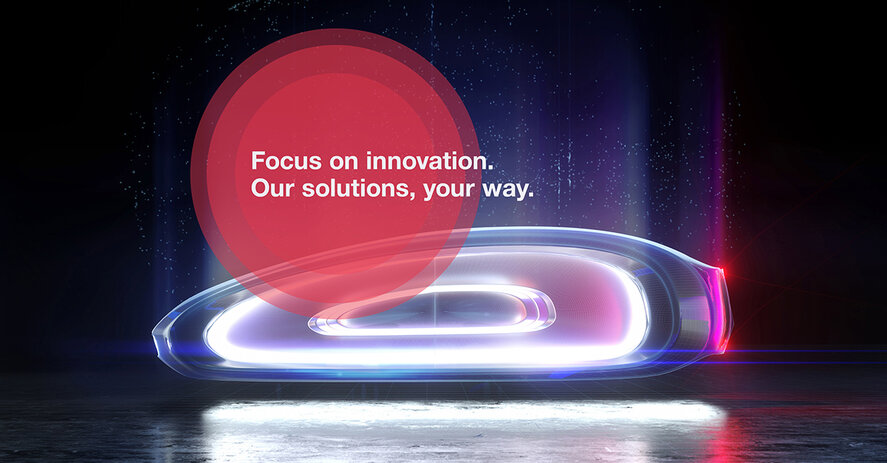 Focus on innovation.
Our solutions, your way.